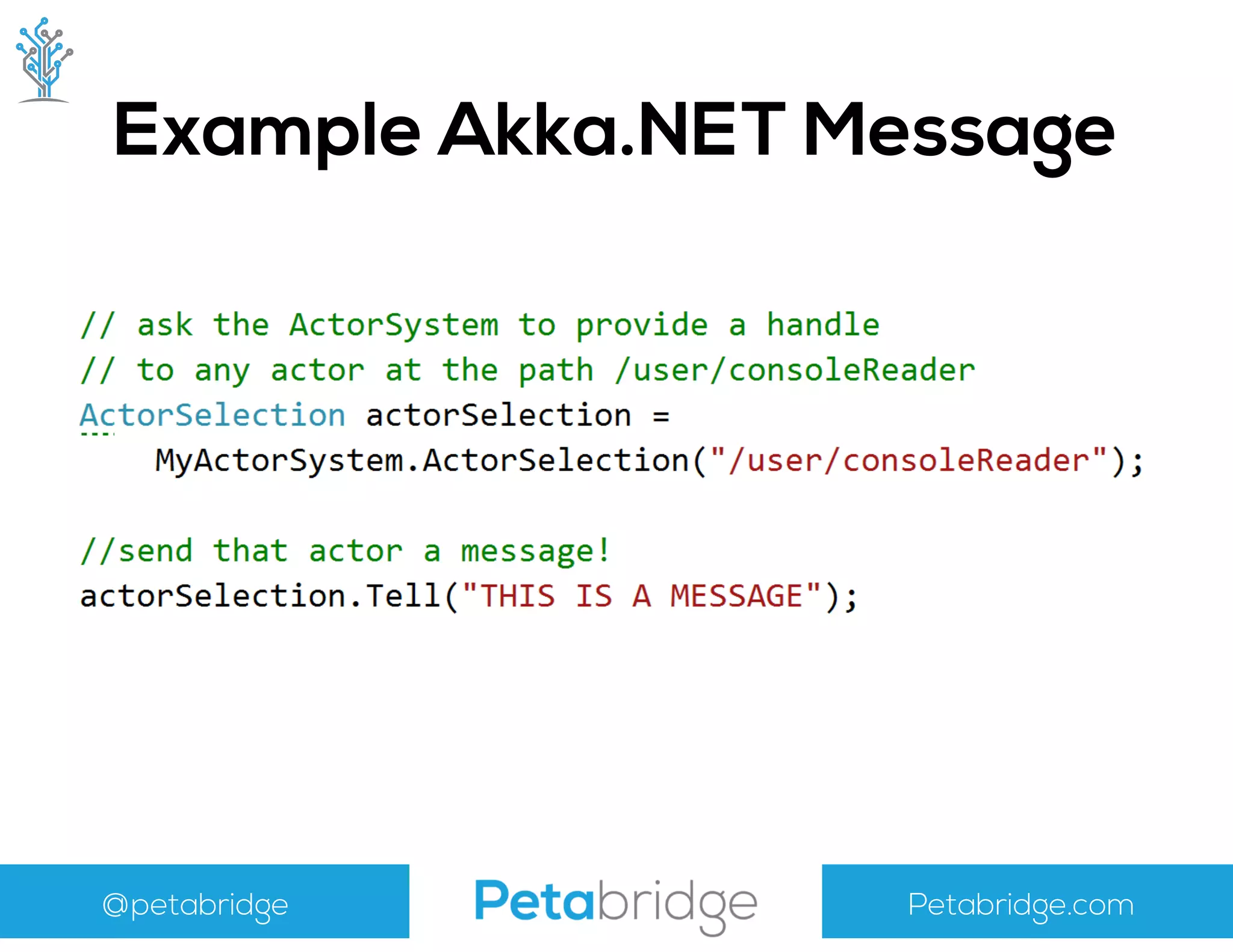 Example Akka.NET Message

// ask the ActorSystem to provide a handle
// to any actor at the path /user/consoleReader
ActorSelection actorSelection =
    MyActorSystem.ActorSelection("/user/consoleReader");

//send that actor a message!
actorSelection.Tell("THIS IS A MESSAGE");

@petabridge

Petabridge

Petabridge.com